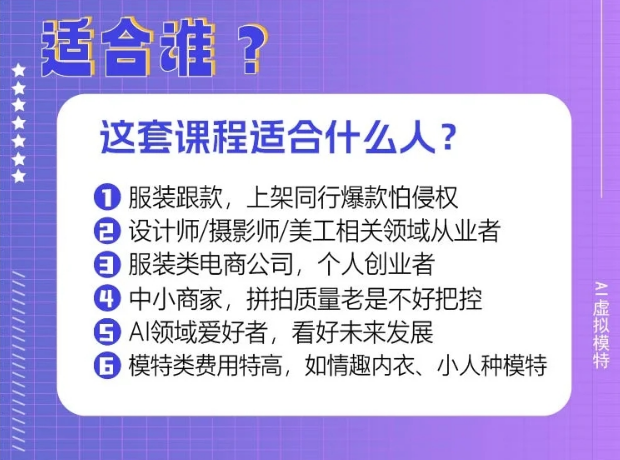 适合谁？

这套课程适合什么人？

1 服装跟款，上架同行爆款怕侵权
2 设计师/摄影师/美工相关领域从业者
3 服装类电商公司，个人创业者
4 中小商家，拼拍质量老是不好把控
5 AI领域爱好者，看好未来发展
6 模特类费用特高，如情趣内衣、小人种模特

AI虚拟模特